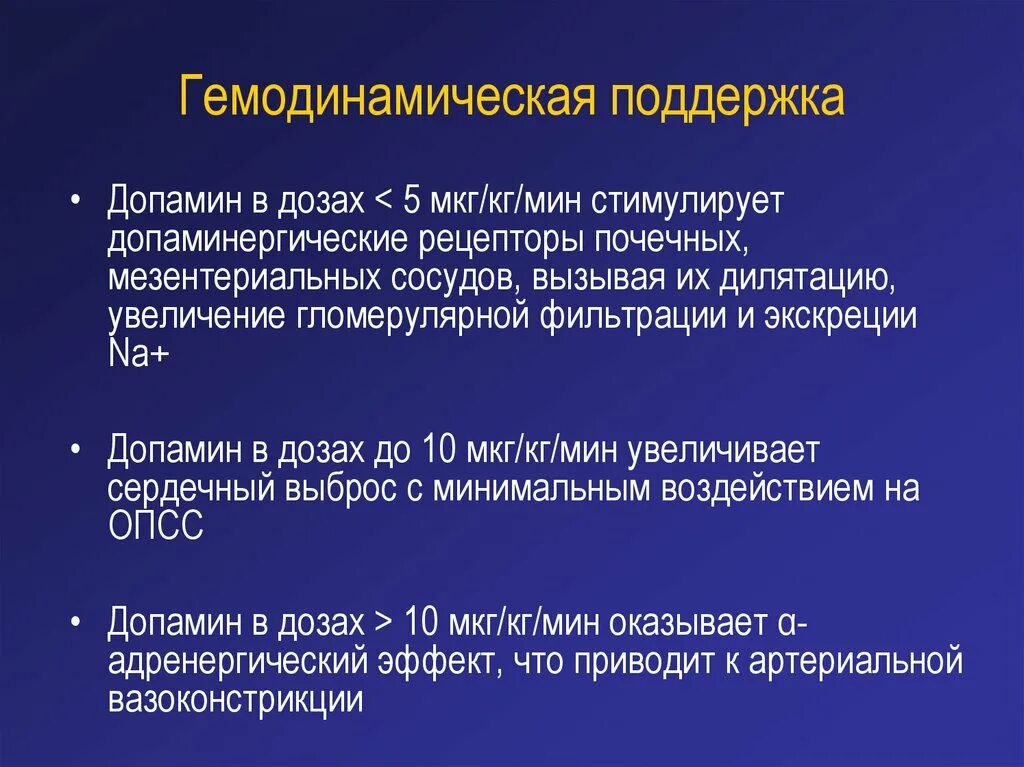 Гемодинамическая поддержка

• Допамин в дозах < 5 мкг/кг/мин стимулирует допаминергические рецепторы почечных, мезентериальных сосудов, вызывая их дилятацию, увеличение гломерулярной фильтрации и экскреции Na+

• Допамин в дозах до 10 мкг/кг/мин увеличивает сердечный выброс с минимальным воздействием на ОПСС

• Допамин в дозах > 10 мкг/кг/мин оказывает α-адренергический эффект, что приводит к артериальной вазоконстрикции